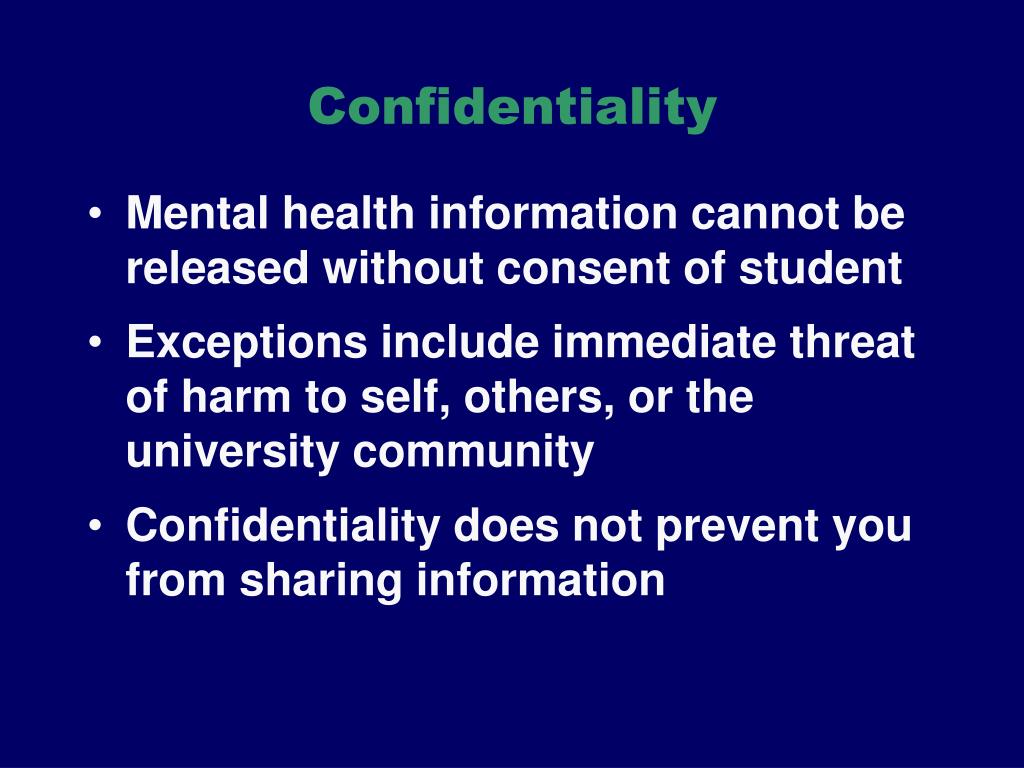 Confidentiality

• Mental health information cannot be released without consent of student
• Exceptions include immediate threat of harm to self, others, or the university community
• Confidentiality does not prevent you from sharing information